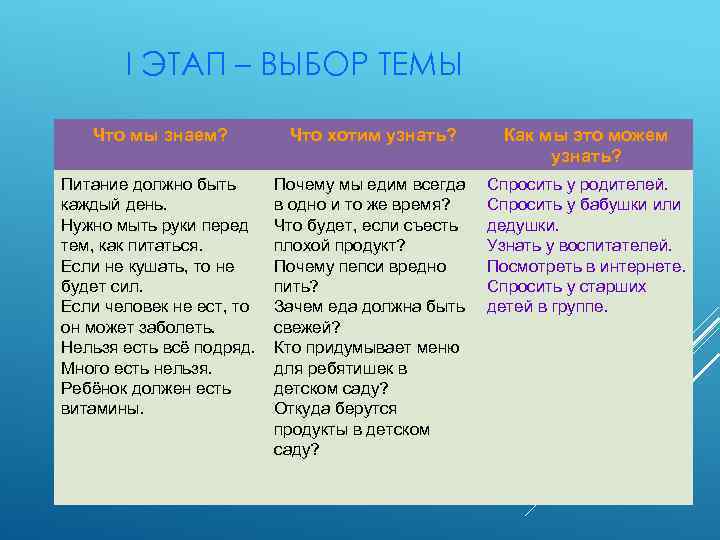 I ЭТАП – ВЫБОР ТЕМЫ

| Что мы знаем? | Что хотим узнать? | Как мы это можем узнать? |
|---|---|---|
| Питание должно быть каждый день. Нужно мыть руки перед тем, как питаться. Если не кушать, то не будет сил. Если человек не ест, то он может заболеть. Нельзя есть всё подряд. Много есть нельзя. Ребёнок должен есть витамины. | Почему мы едим всегда в одно и то же время? Что будет, если съесть плохой продукт? Почему пепси вредно пить? Зачем еда должна быть свежей? Кто придумывает меню для ребятишек в детском саду? Откуда берутся продукты в детском саду? | Спросить у родителей. Спросить у бабушки или дедушки. Узнать у воспитателей. Посмотреть в интернете. Спросить у старших детей в группе. |